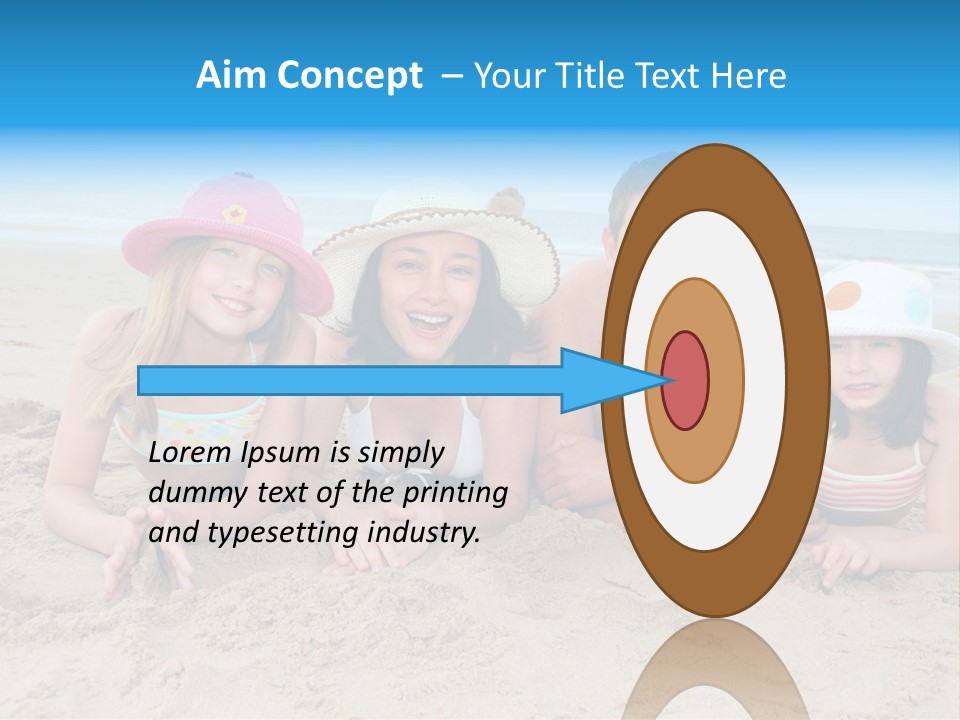 Aim Concept – Your Title Text Here

Lorem Ipsum is simply dummy text of the printing and typesetting industry.